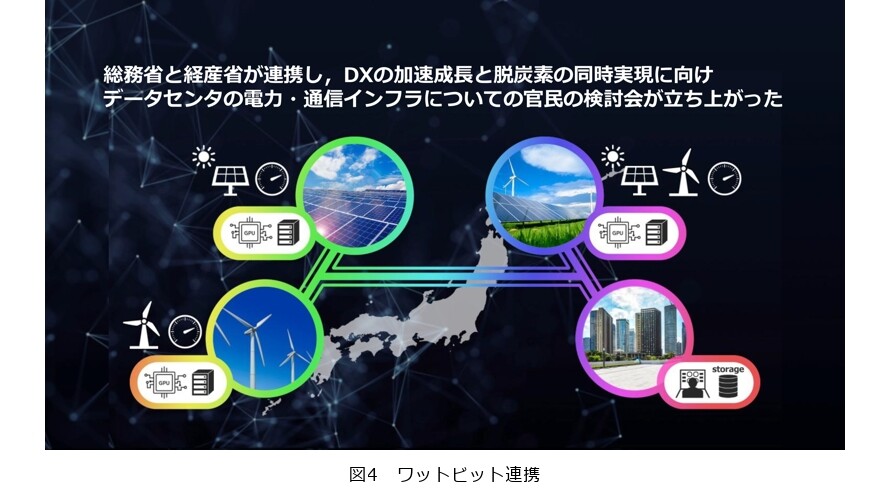 総務省と経産省が連携し，DXの加速成長と脱炭素の同時実現に向け
データセンタの電力・通信インフラについての官民の検討会が立ち上がった

GPU

GPU

GPU

storage

図4　ワットビット連携